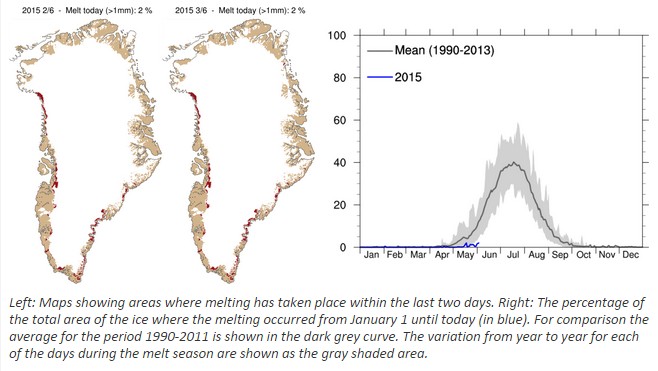 2015 2/6 - Melt today (>1mm): 2 %

2015 3/6 - Melt today (>1mm): 2 %

100
80
60
40
20
0

Mean (1990-2013)
2015

Jan Feb Mar Apr May Jun Jul Aug Sep Oct Nov Dec

Left: Maps showing areas where melting has taken place within the last two days. Right: The percentage of the total area of the ice where the melting occurred from January 1 until today (in blue). For comparison the average for the period 1990-2011 is shown in the dark grey curve. The variation from year to year for each of the days during the melt season are shown as the gray shaded area.